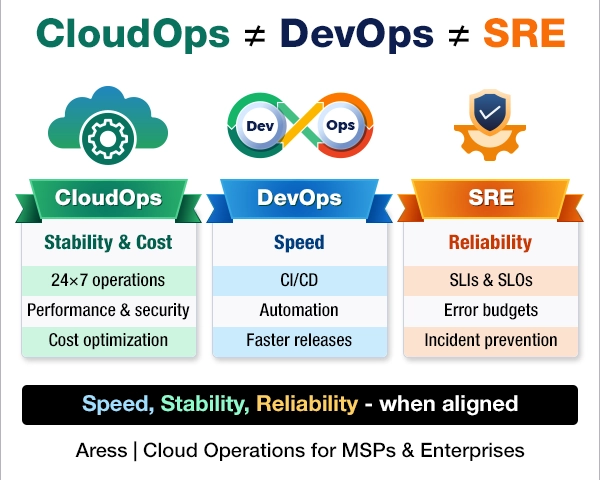 CloudOps $\neq$ DevOps $\neq$ SRE

Dev Ops

CloudOps

Stability & Cost

24×7 operations

Performance & security

Cost optimization

DevOps

Speed

CI/CD

Automation

Faster releases

SRE

Reliability

SLIs & SLOs

Error budgets

Incident prevention

Speed, Stability, Reliability - when aligned

Aress | Cloud Operations for MSPs & Enterprises